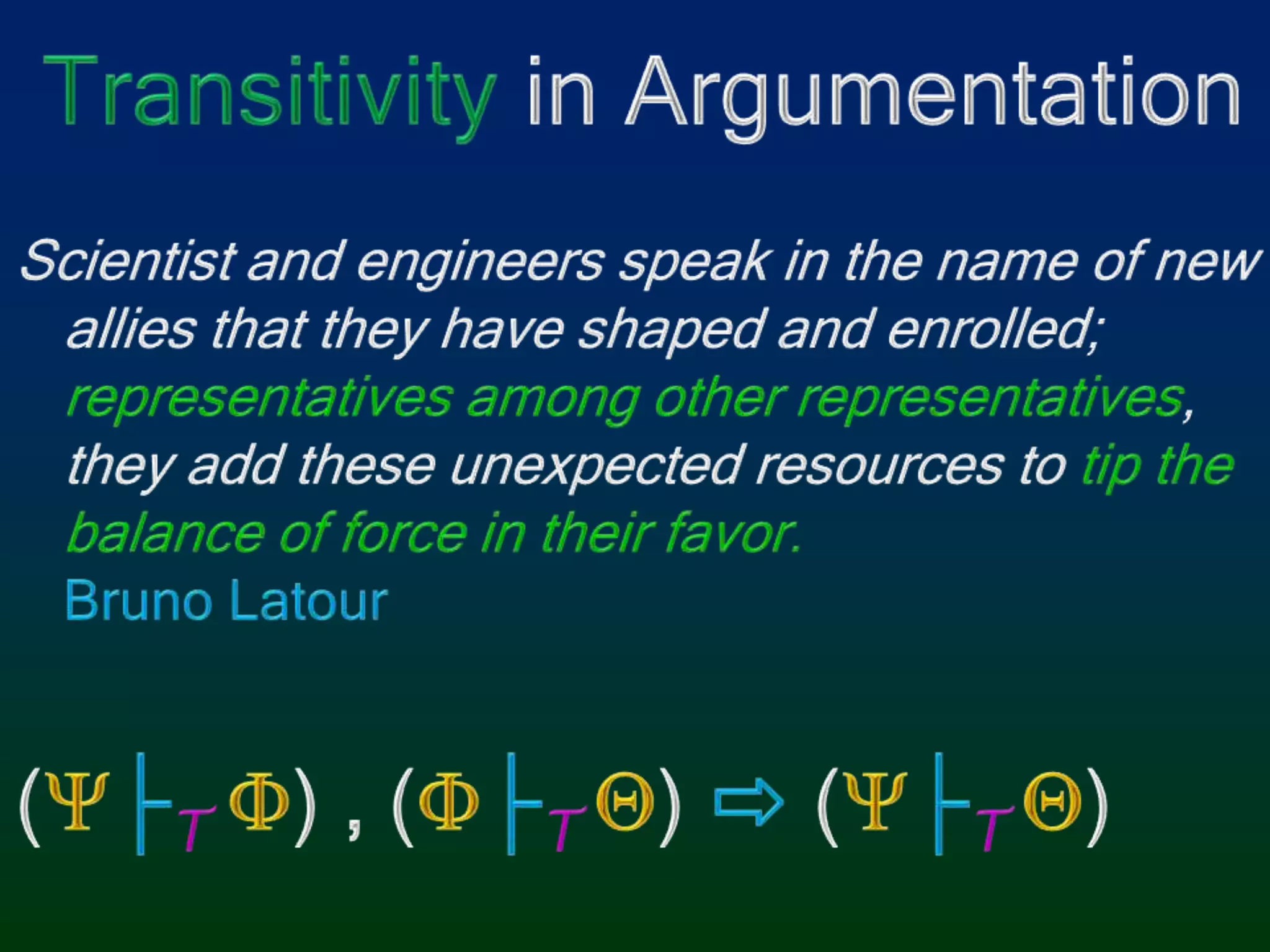 Transitivity in Argumentation

Scientist and engineers speak in the name of new allies that they have shaped and enrolled; representatives among other representatives, they add these unexpected resources to tip the balance of force in their favor.
Bruno Latour

$(\Psi \vdash_T \Phi)$ , $(\Phi \vdash_T \Theta) \Rightarrow (\Psi \vdash_T \Theta)$